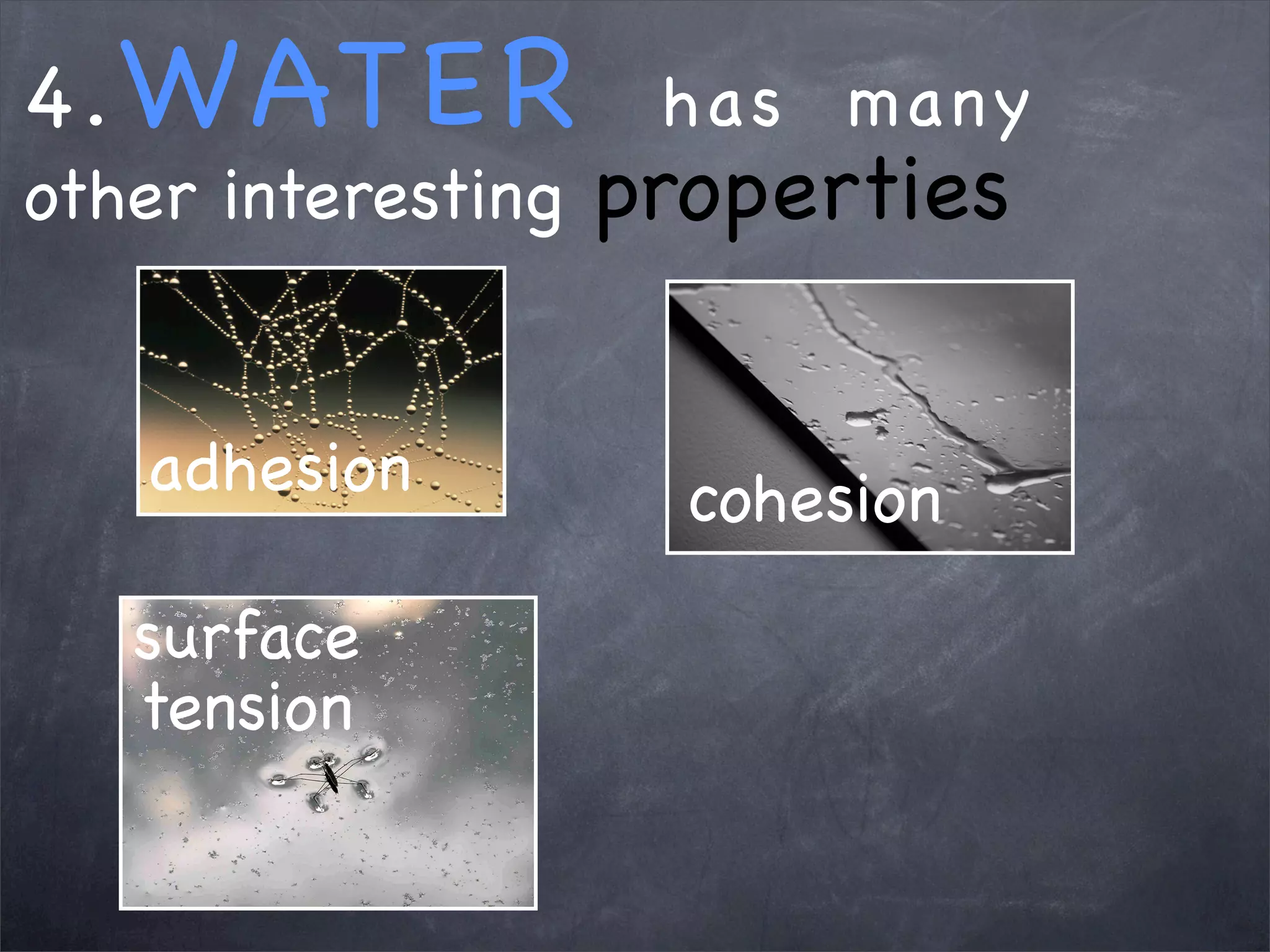 4. WATER has many other interesting properties

adhesion

cohesion

surface tension